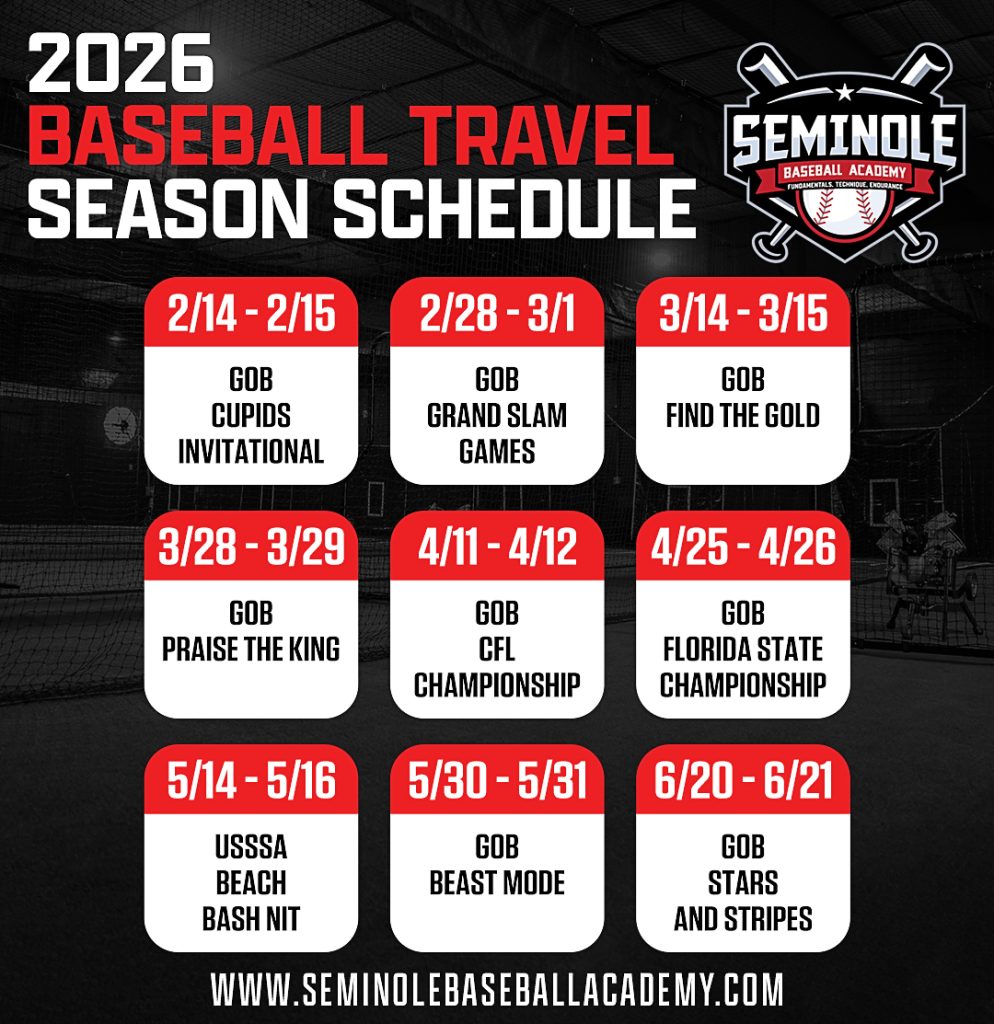 2026
BASEBALL TRAVEL
SEASON SCHEDULE

SEMINOLE
BASEBALL ACADEMY
FUNDAMENTALS. TECHNIQUE. ENDURANCE

2/14 - 2/15
GOB
CUPIDS
INVITATIONAL

2/28 - 3/1
GOB
GRAND SLAM
GAMES

3/14 - 3/15
GOB
FIND THE GOLD

3/28 - 3/29
GOB
PRAISE THE KING

4/11 - 4/12
GOB
CFL
CHAMPIONSHIP

4/25 - 4/26
GOB
FLORIDA STATE
CHAMPIONSHIP

5/14 - 5/16
USSSA
BEACH
BASH NIT

5/30 - 5/31
GOB
BEAST MODE

6/20 - 6/21
GOB
STARS
AND STRIPES

WWW.SEMINOLEBASEBALLACADEMY.COM